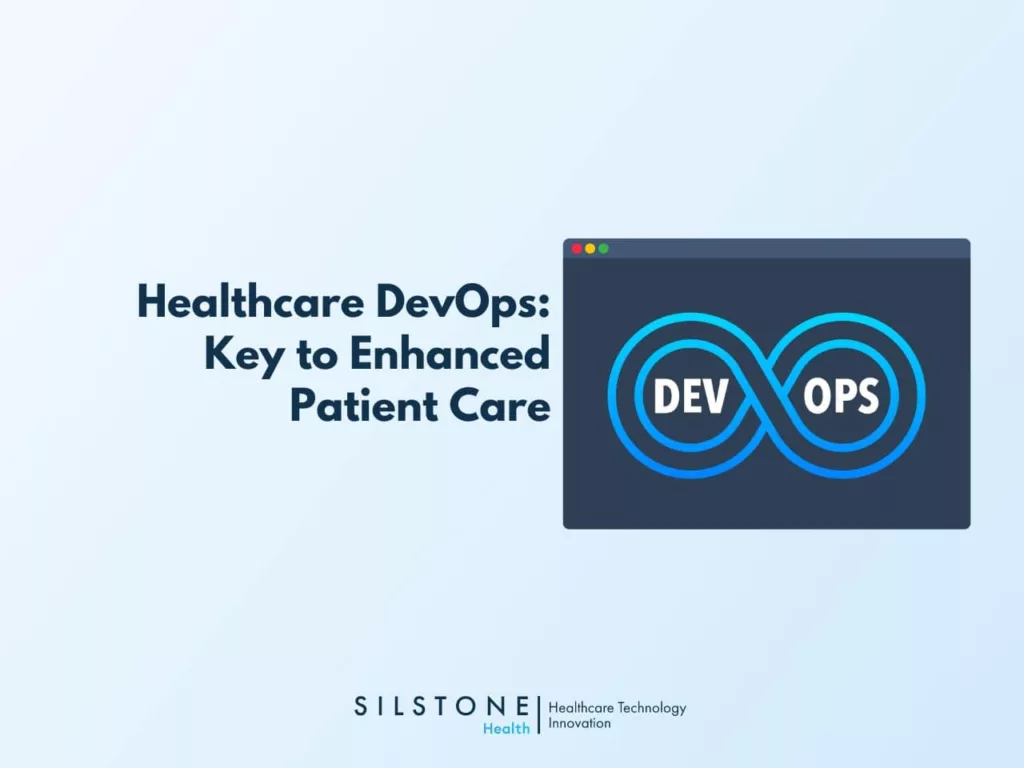 Healthcare DevOps: Key to Enhanced Patient Care

DEV OPS

SILSTONE Health | Healthcare Technology Innovation